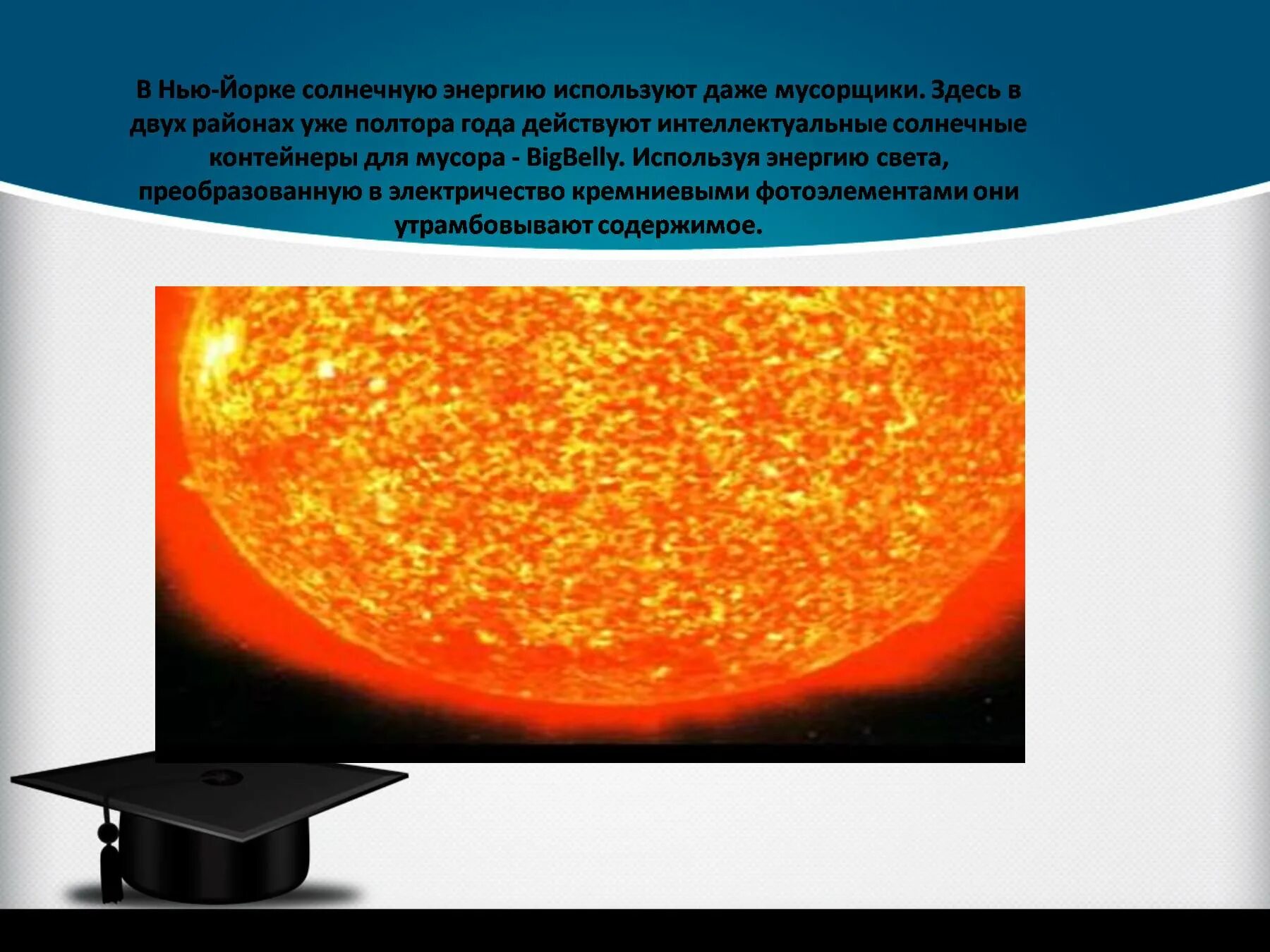 В Нью-Йорке солнечную энергию используют даже мусорщики. Здесь в двух районах уже полтора года действуют интеллектуальные солнечные контейнеры для мусора - BigBelly. Используя энергию света, преобразованную в электричество кремниевыми фотоэлементами они утрамбовывают содержимое.